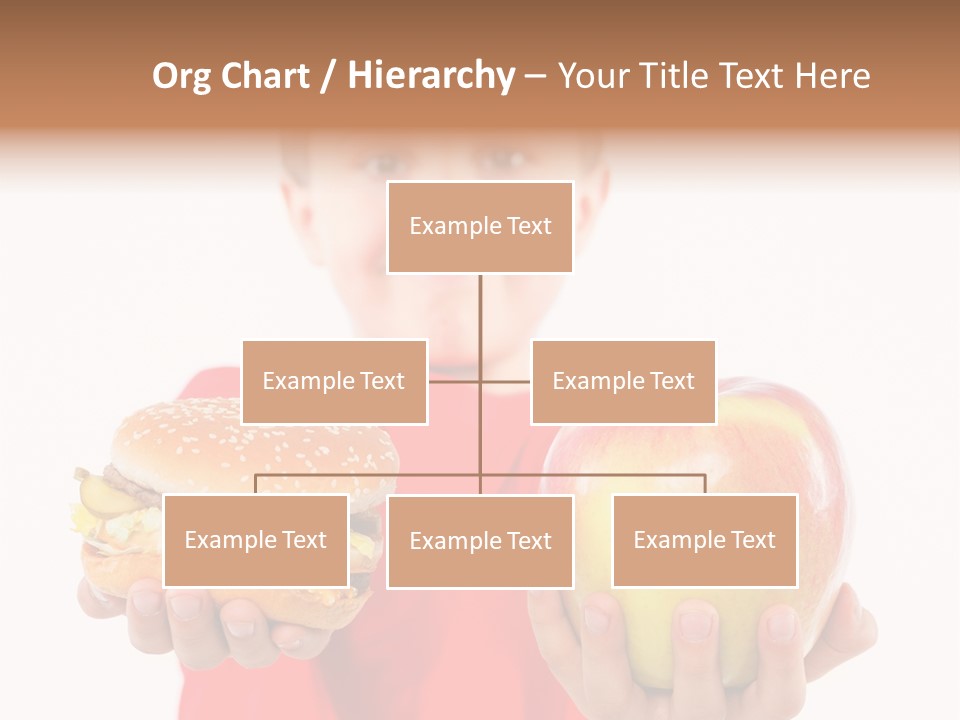 Org Chart / Hierarchy – Your Title Text Here

Example Text

Example Text

Example Text

Example Text

Example Text

Example Text